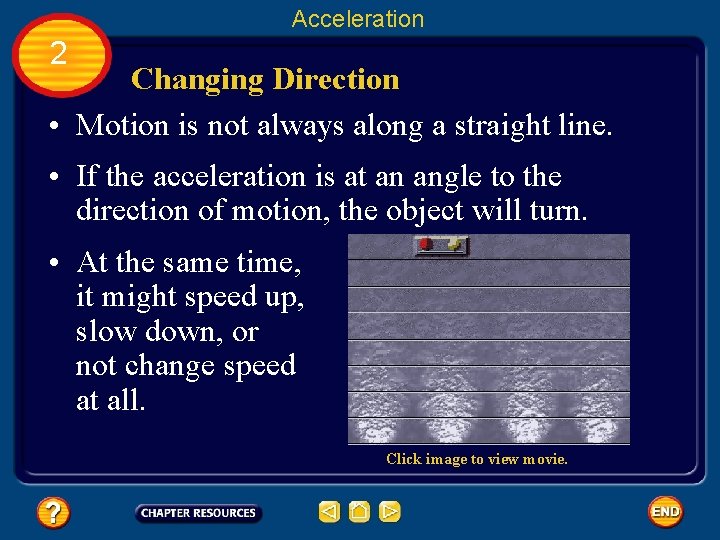 Acceleration

2

Changing Direction

• Motion is not always along a straight line.

• If the acceleration is at an angle to the direction of motion, the object will turn.

• At the same time, it might speed up, slow down, or not change speed at all.

Click image to view movie.

?

CHAPTER RESOURCES

END